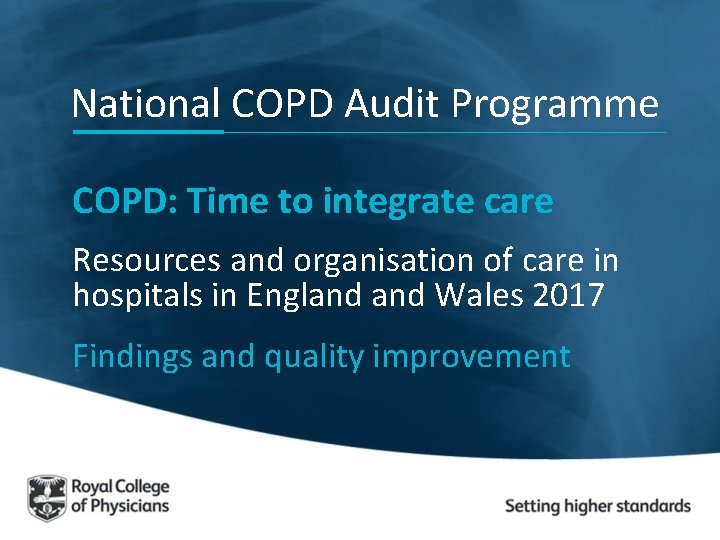 National COPD Audit Programme

COPD: Time to integrate care

Resources and organisation of care in hospitals in England and Wales 2017

Findings and quality improvement

Royal College of Physicians

Setting higher standards